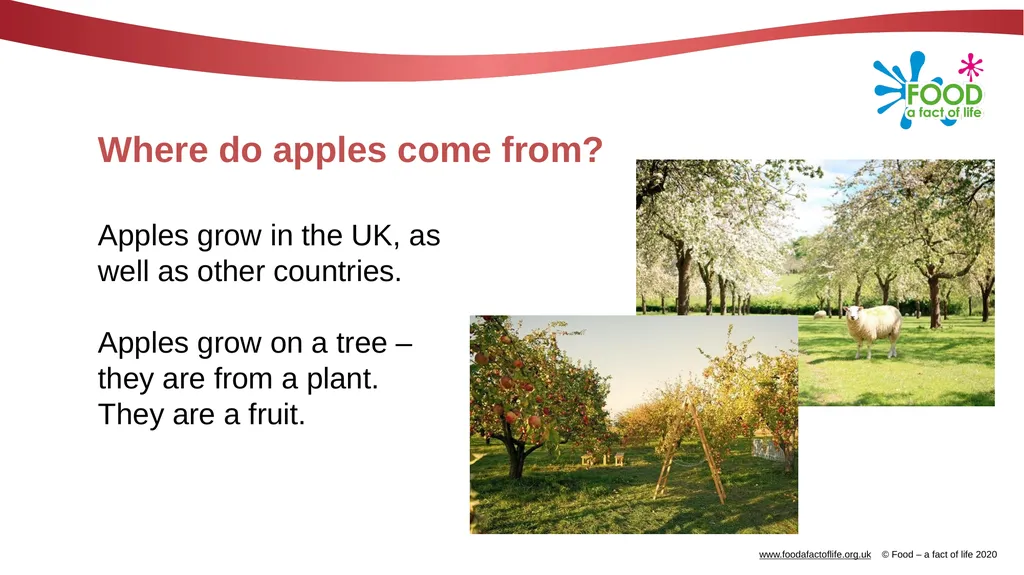 FOOD
a fact of life

Where do apples come from?

Apples grow in the UK, as well as other countries.

Apples grow on a tree – they are from a plant. They are a fruit.

www.foodafactoflife.org.uk © Food – a fact of life 2020